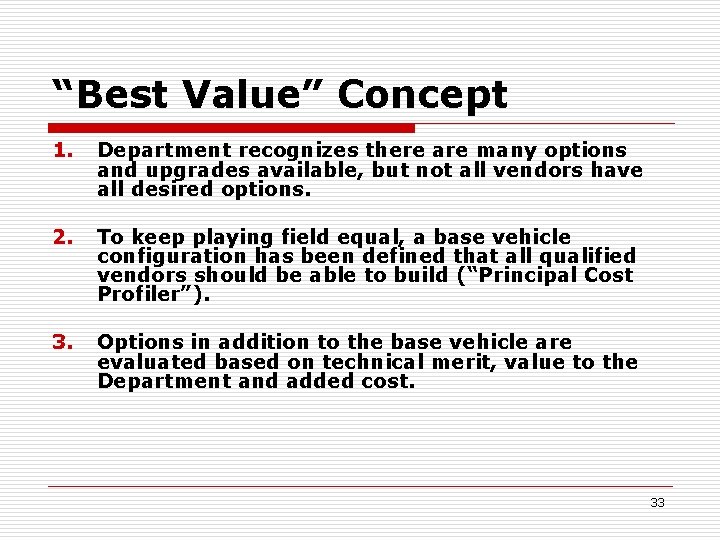 “Best Value” Concept

1. Department recognizes there are many options and upgrades available, but not all vendors have all desired options.

2. To keep playing field equal, a base vehicle configuration has been defined that all qualified vendors should be able to build (“Principal Cost Profiler”).

3. Options in addition to the base vehicle are evaluated based on technical merit, value to the Department and added cost.

33